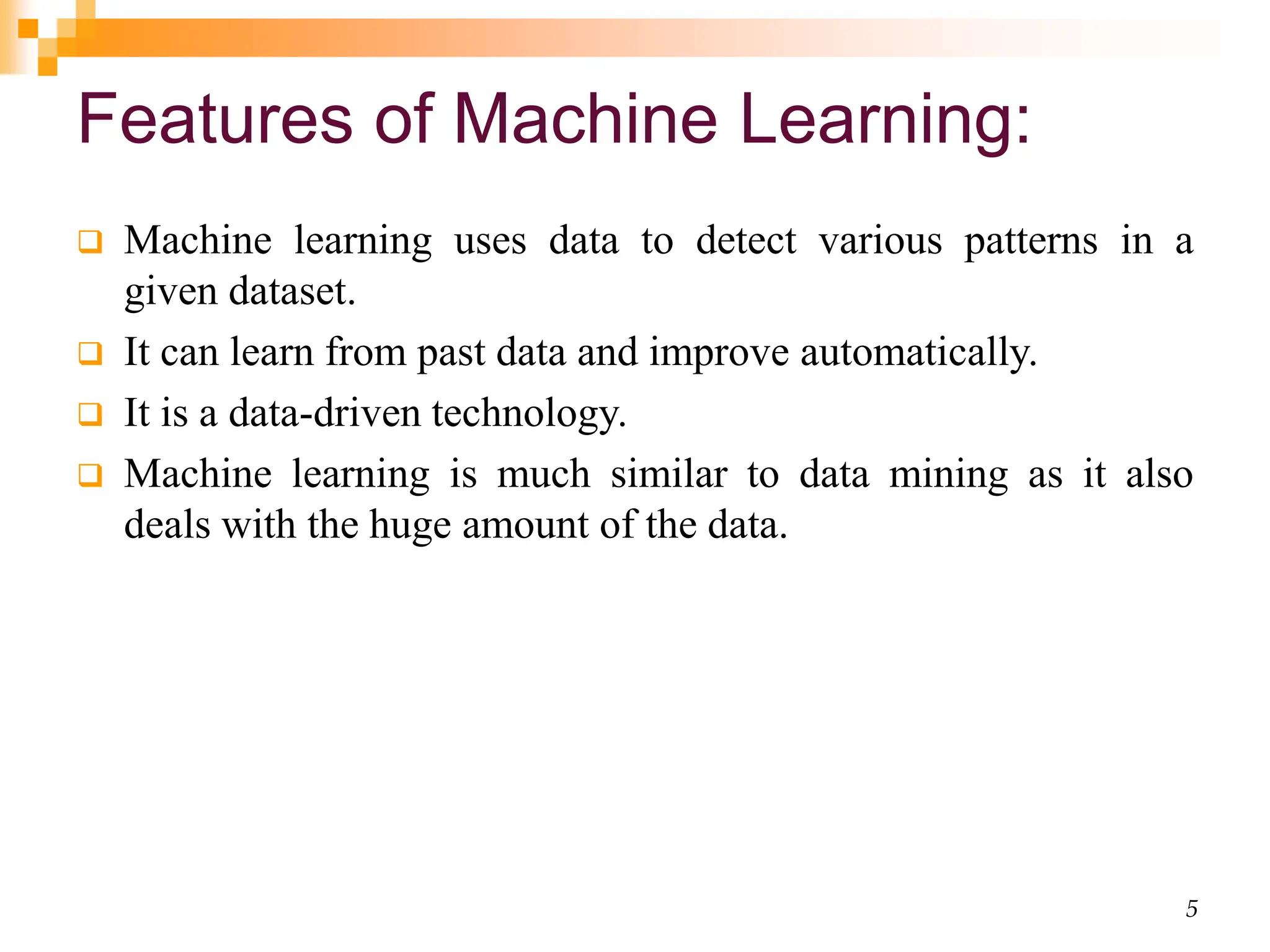 Features of Machine Learning:

❑ Machine learning uses data to detect various patterns in a given dataset.

❑ It can learn from past data and improve automatically.

❑ It is a data-driven technology.

❑ Machine learning is much similar to data mining as it also deals with the huge amount of the data.

5